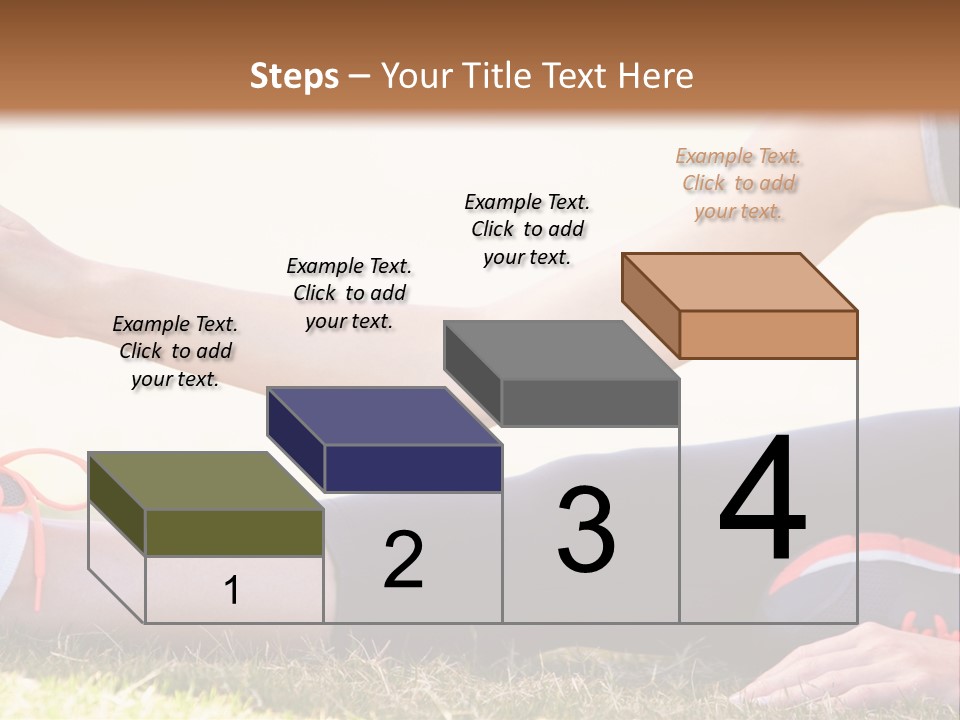 Steps – Your Title Text Here

Example Text. Click to add your text.

Example Text. Click to add your text.

Example Text. Click to add your text.

Example Text. Click to add your text.

1

2

3

4